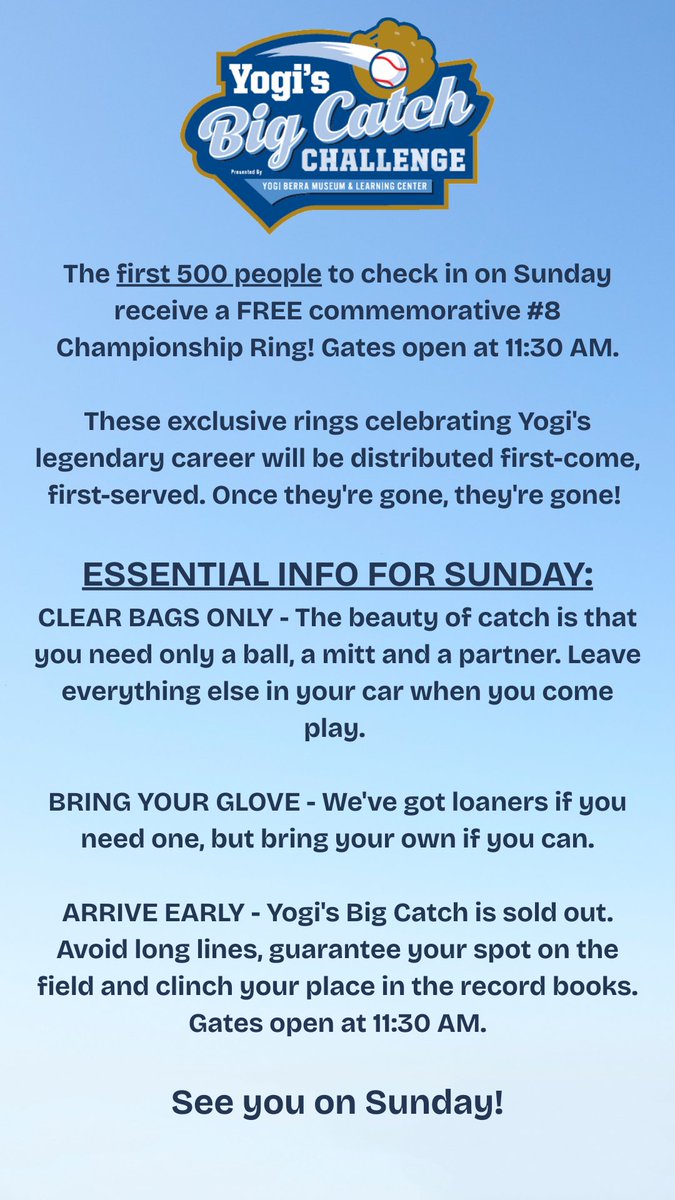 Yogi's Big Catch CHALLENGE
Presented By
YOGI BERRA MUSEUM & LEARNING CENTER

The first 500 people to check in on Sunday receive a FREE commemorative #8 Championship Ring! Gates open at 11:30 AM.

These exclusive rings celebrating Yogi's legendary career will be distributed first-come, first-served. Once they're gone, they're gone!

ESSENTIAL INFO FOR SUNDAY:
CLEAR BAGS ONLY - The beauty of catch is that you need only a ball, a mitt and a partner. Leave everything else in your car when you come play.

BRING YOUR GLOVE - We've got loaners if you need one, but bring your own if you can.

ARRIVE EARLY - Yogi's Big Catch is sold out. Avoid long lines, guarantee your spot on the field and clinch your place in the record books. Gates open at 11:30 AM.

See you on Sunday!